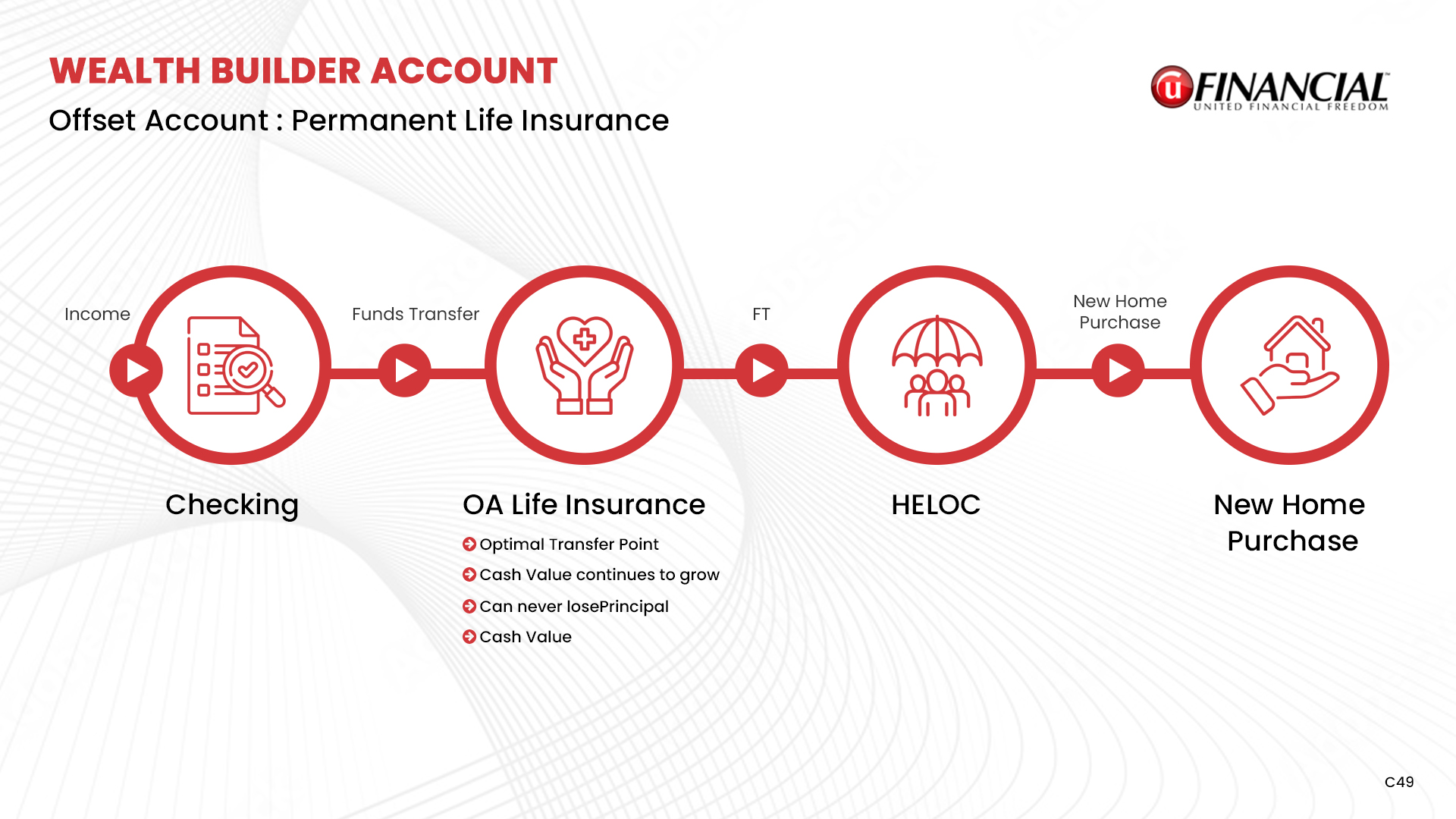 WEALTH BUILDER ACCOUNT

Offset Account : Permanent Life Insurance

uFINANCIAL
UNITED FINANCIAL FREEDOM

Income

Funds Transfer

FT

New Home Purchase

Checking

OA Life Insurance

Optimal Transfer Point

Cash Value continues to grow

Can never losePrincipal

Cash Value

HELOC

New Home Purchase

C49